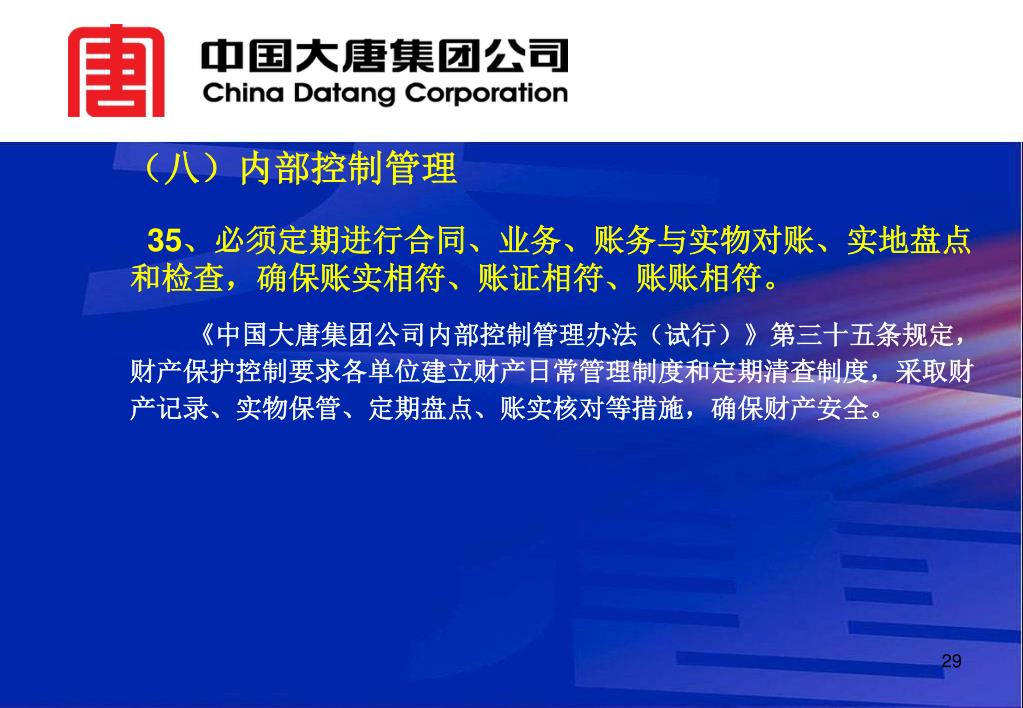 中国大唐集团公司
China Datang Corporation

（八）内部控制管理

35、必须定期进行合同、业务、账务与实物对账、实地盘点和检查，确保账实相符、账证相符、账账相符。

《中国大唐集团公司内部控制管理办法（试行）》第三十五条规定，财产保护控制要求各单位建立财产日常管理制度和定期清查制度，采取财产记录、实物保管、定期盘点、账实核对等措施，确保财产安全。

29